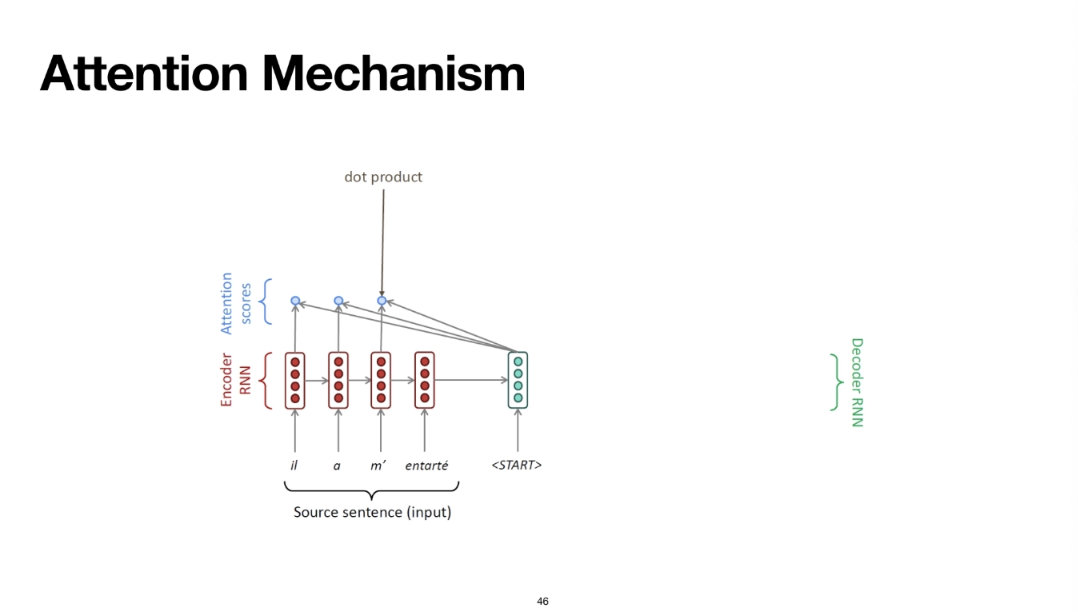 Attention Mechanism

dot product

Attention scores

Encoder RNN

Decoder RNN

il a m' entarté <START>

Source sentence (input)

46